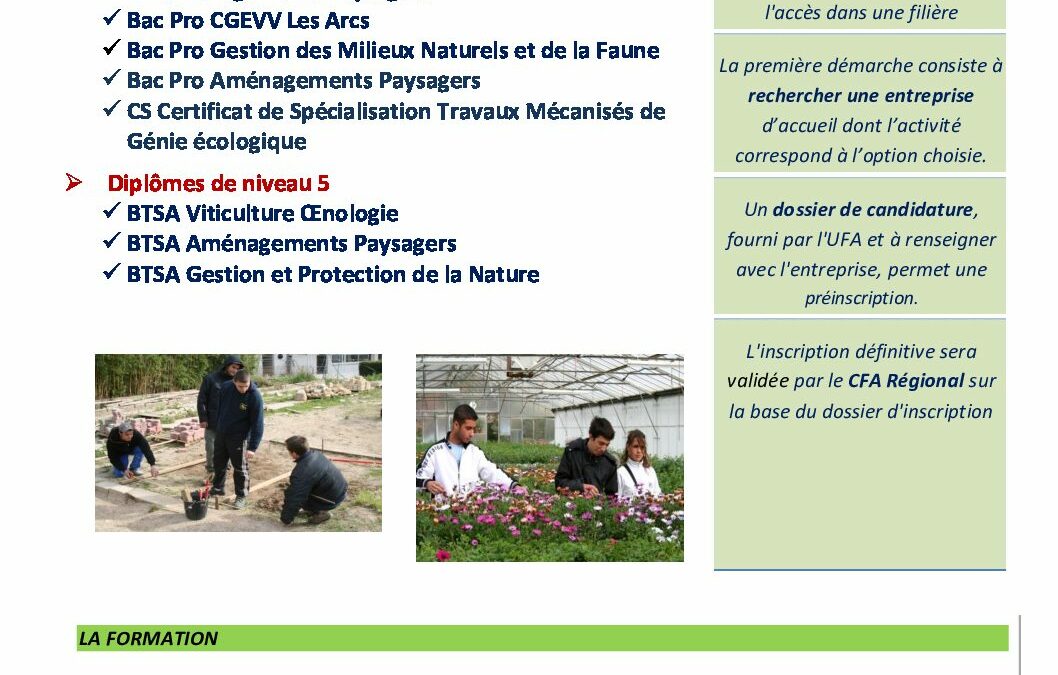 ✓ Bac Pro CGEVV Les Arcs
✓ Bac Pro Gestion des Milieux Naturels et de la Faune
✓ Bac Pro Aménagements Paysagers
✓ CS Certificat de Spécialisation Travaux Mécanisés de Génie écologique

➢ Diplômes de niveau 5
✓ BTSA Viticulture Œnologie
✓ BTSA Aménagements Paysagers
✓ BTSA Gestion et Protection de la Nature

l'accès dans une filière

La première démarche consiste à rechercher une entreprise d'accueil dont l'activité correspond à l'option choisie.

Un dossier de candidature, fourni par l'UFA et à renseigner avec l'entreprise, permet une préinscription.

L'inscription définitive sera validée par le CFA Régional sur la base du dossier d'inscription

LA FORMATION